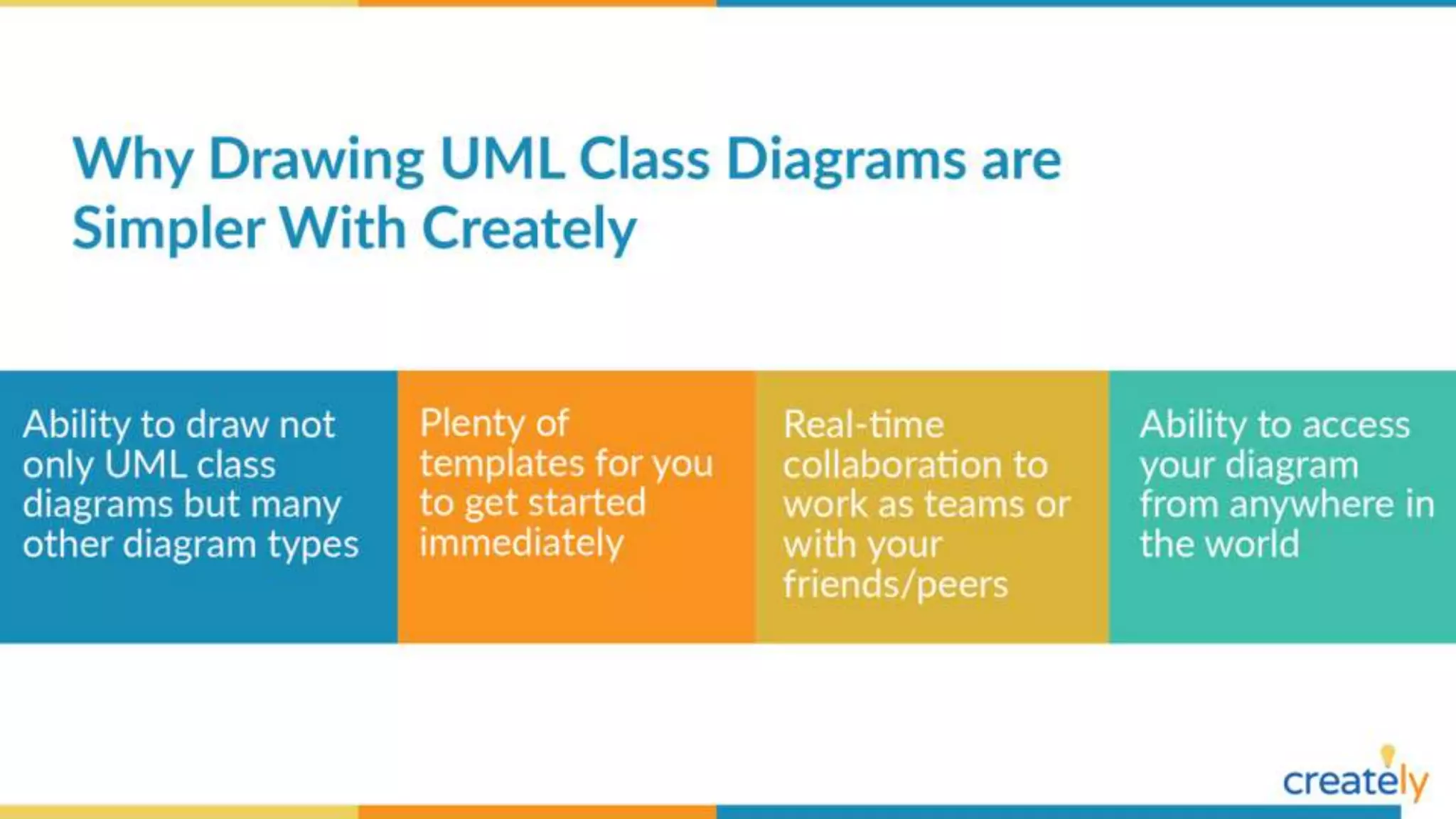 Why Drawing UML Class Diagrams are Simpler With Creately

Ability to draw not only UML class diagrams but many other diagram types

Plenty of templates for you to get started immediately

Real-time collaboration to work as teams or with your friends/peers

Ability to access your diagram from anywhere in the world

creately